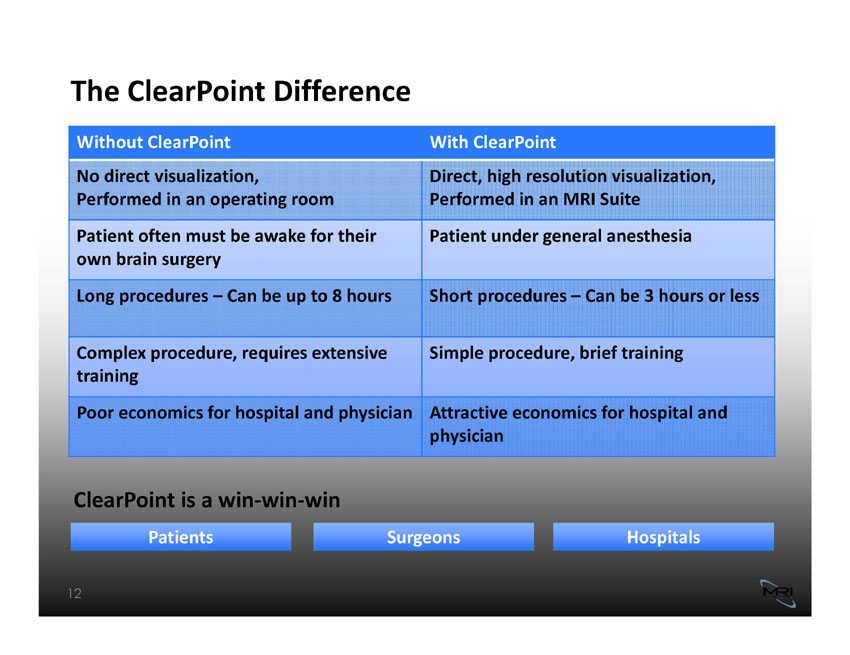 The ClearPoint Difference

| Without ClearPoint | With ClearPoint |
|---|---|
| No direct visualization, Performed in an operating room | Direct, high resolution visualization, Performed in an MRI Suite |
| Patient often must be awake for their own brain surgery | Patient under general anesthesia |
| Long procedures – Can be up to 8 hours | Short procedures – Can be 3 hours or less |
| Complex procedure, requires extensive training | Simple procedure, brief training |
| Poor economics for hospital and physician | Attractive economics for hospital and physician |

ClearPoint is a win-win-win

Patients

Surgeons

Hospitals

12

MRI